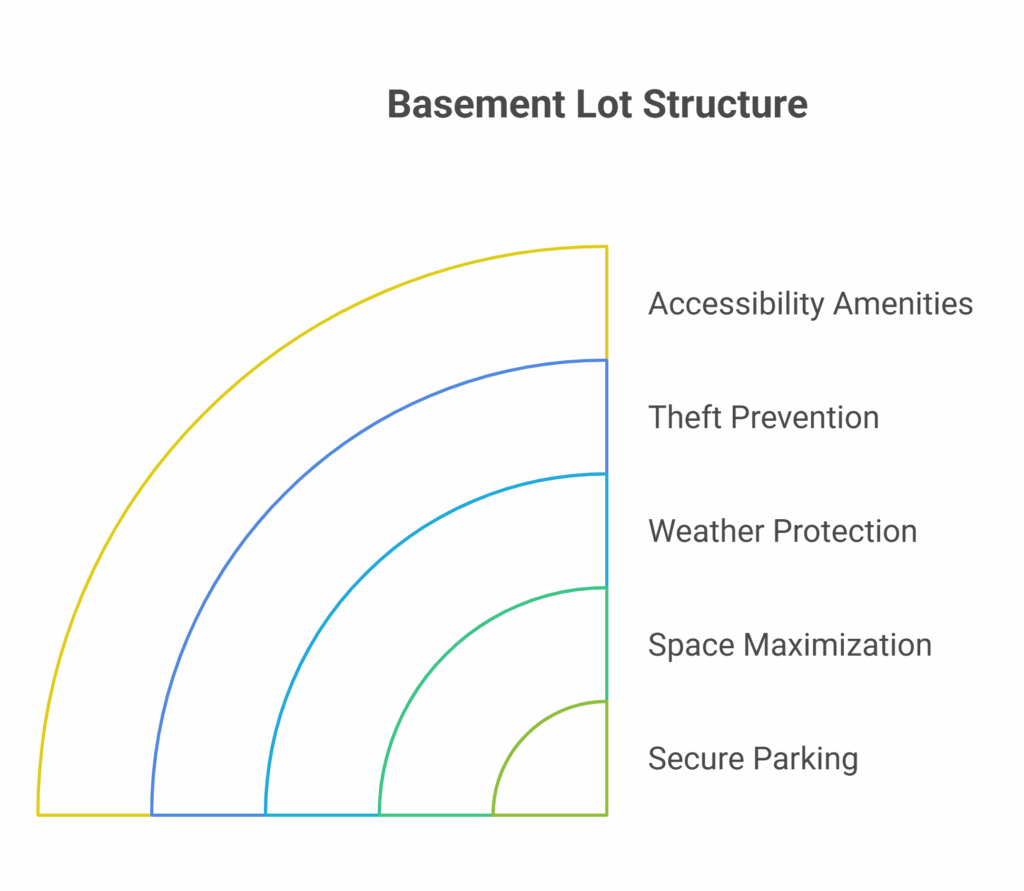 Basement Lot Structure

Accessibility Amenities

Theft Prevention

Weather Protection

Space Maximization

Secure Parking